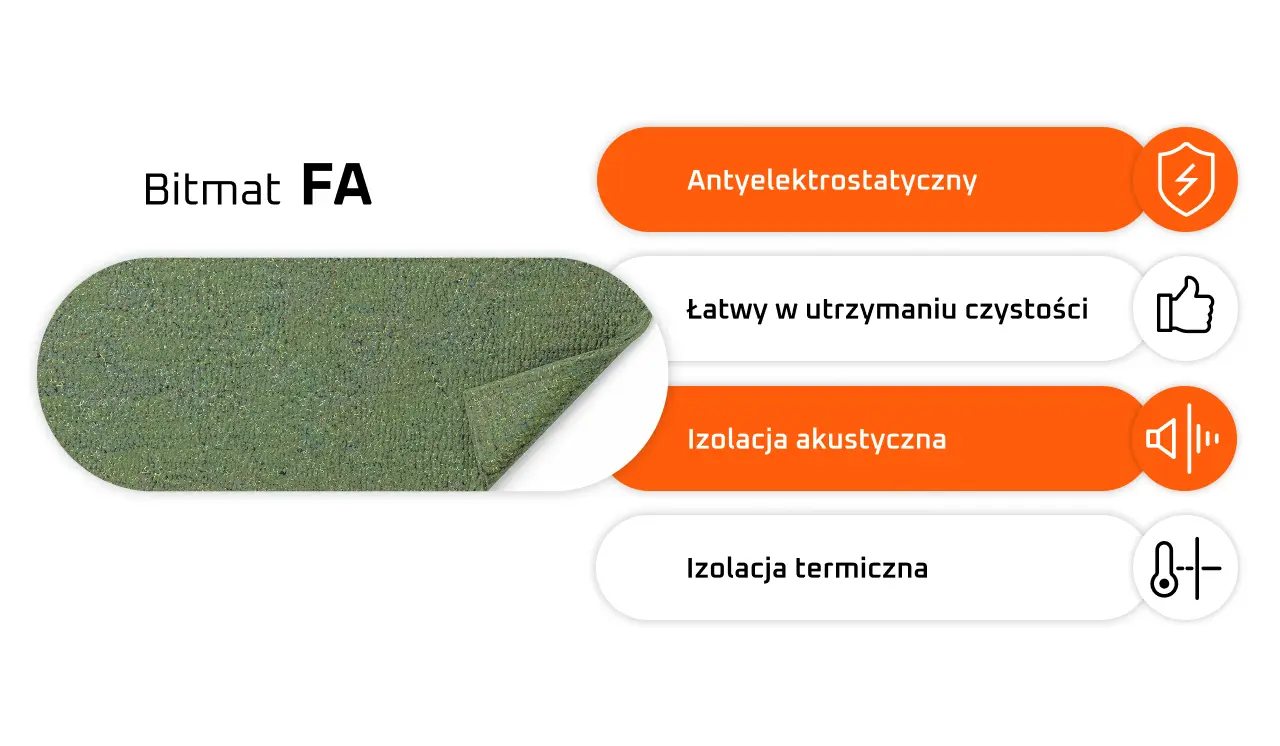 Bitmat FA

Antyelektrostatyczny

Łatwy w utrzymaniu czystości

Izolacja akustyczna

Izolacja termiczna